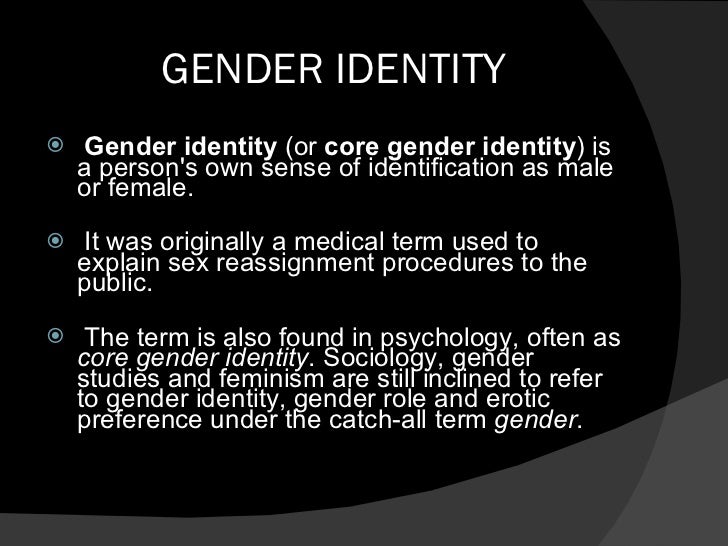 GENDER IDENTITY

Gender identity (or core gender identity) is a person's own sense of identification as male or female.

It was originally a medical term used to explain sex reassignment procedures to the public.

The term is also found in psychology, often as core gender identity. Sociology, gender studies and feminism are still inclined to refer to gender identity, gender role and erotic preference under the catch-all term gender.